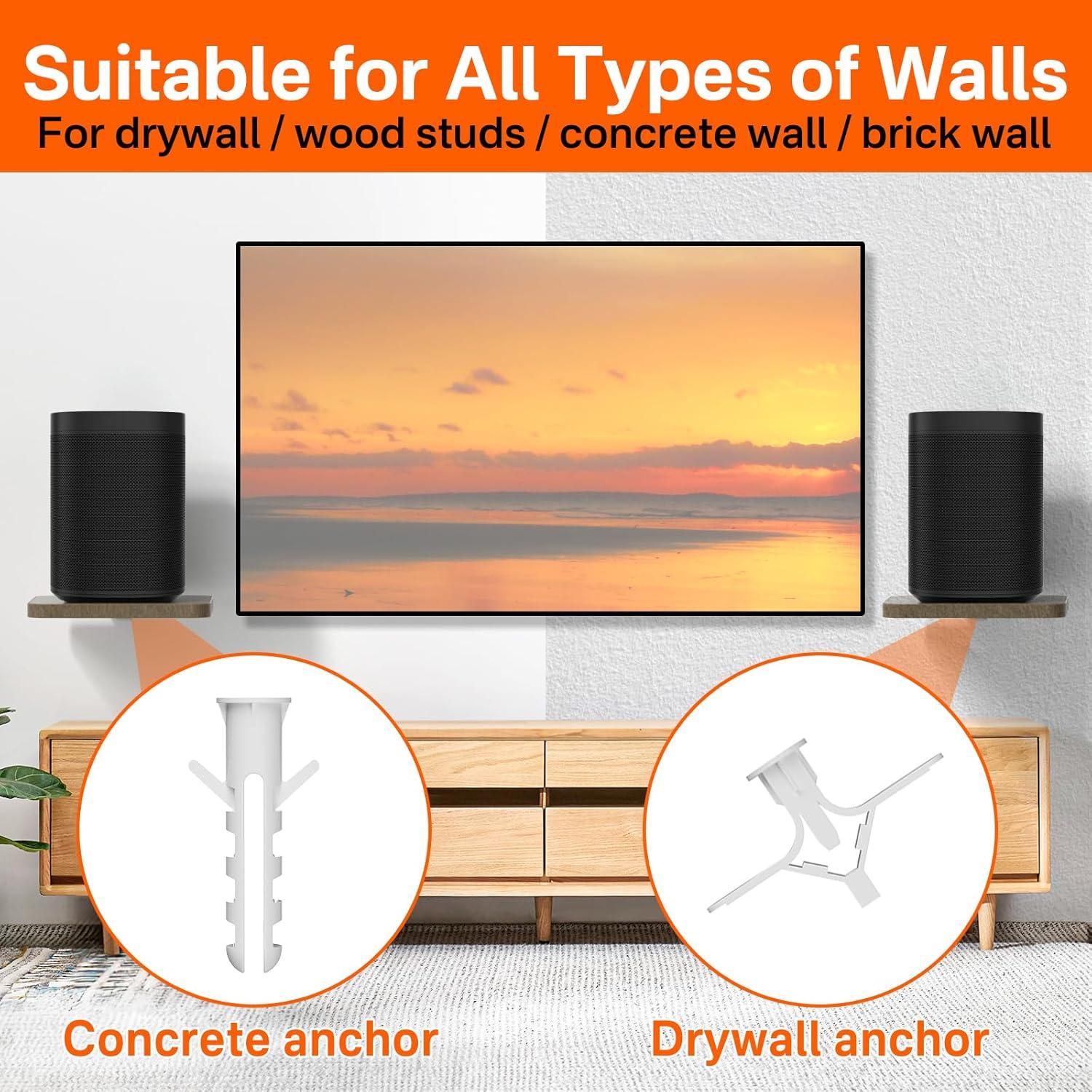 Suitable for All Types of Walls
For drywall / wood studs / concrete wall / brick wall

Concrete anchor

Drywall anchor